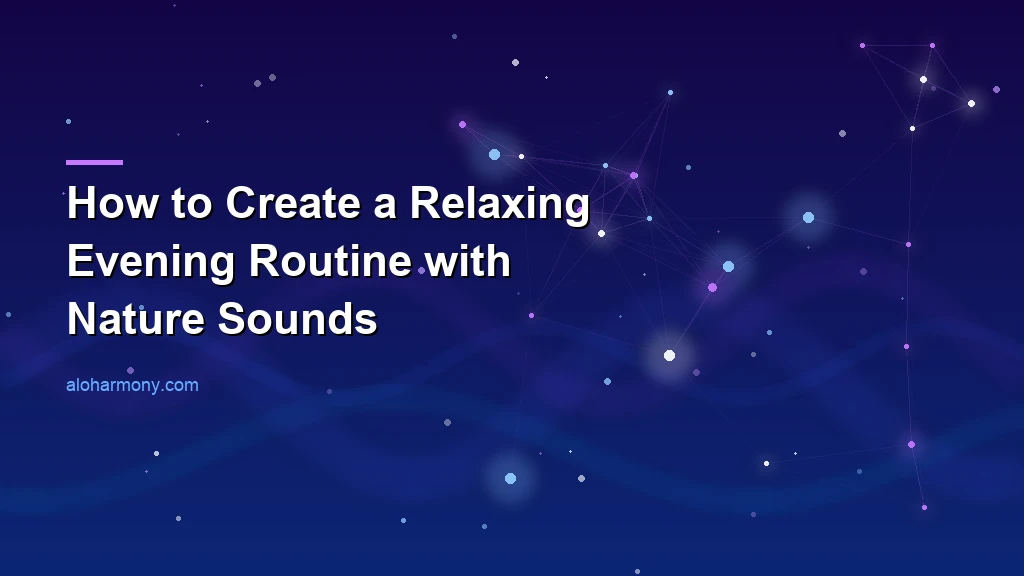 How to Create a Relaxing Evening Routine with Nature Sounds

aloharmony.com